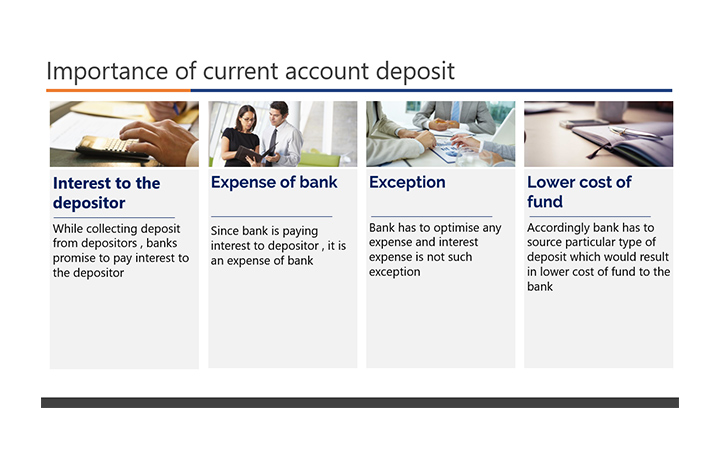 Importance of current account deposit

Interest to the depositor

While collecting deposit from depositors , banks promise to pay interest to the depositor

Expense of bank

Since bank is paying interest to depositor , it is an expense of bank

Exception

Bank has to optimise any expense and interest expense is not such exception

Lower cost of fund

Accordingly bank has to source particular type of deposit which would result in lower cost of fund to the bank